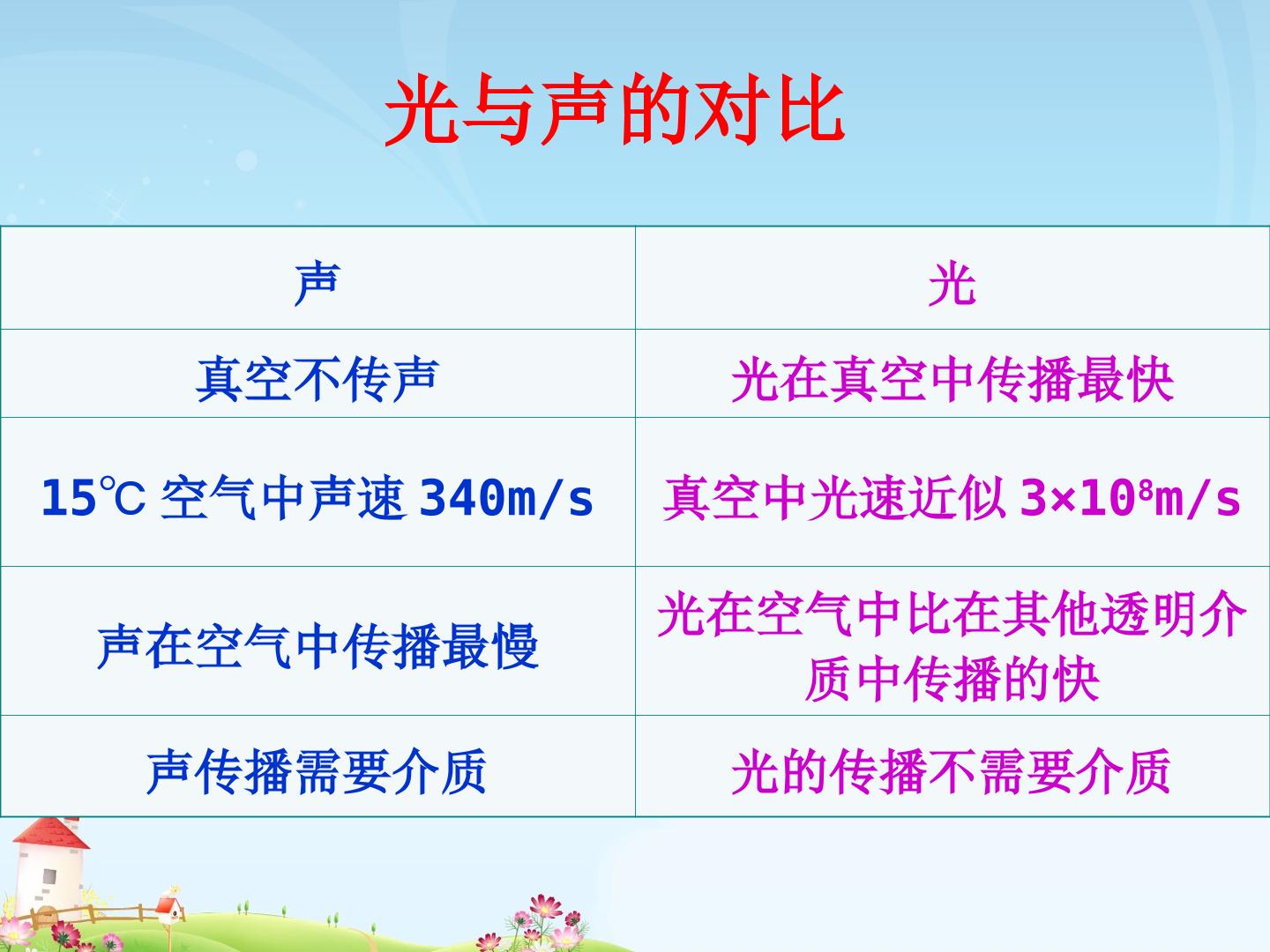 光与声的对比

| 声 | 光 |
|---|---|
| 真空不传声 | 光在真空中传播最快 |
| 15℃ 空气中声速 340m/s | 真空中光速近似 $3\times10^8$m/s |
| 声在空气中传播最慢 | 光在空气中比在其他透明介质中传播的快 |
| 声传播需要介质 | 光的传播不需要介质 |